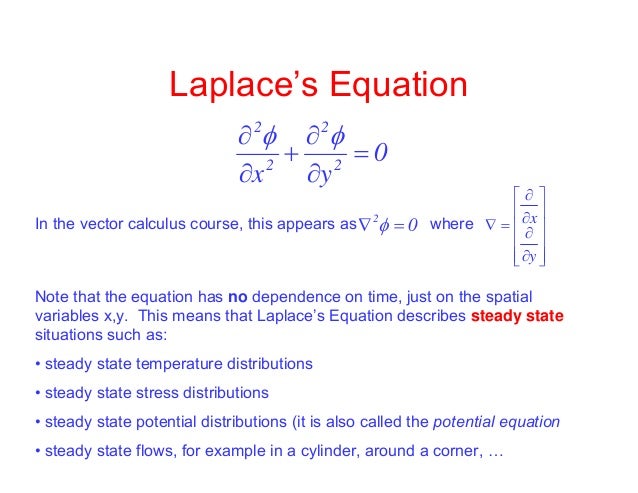 Laplace's Equation

$\frac{\partial^2 \phi}{\partial x^2} + \frac{\partial^2 \phi}{\partial y^2} = 0$

In the vector calculus course, this appears as $\nabla^2 \phi = 0$ where $\nabla = \begin{bmatrix} \frac{\partial}{\partial x} \\ \frac{\partial}{\partial y} \end{bmatrix}$

Note that the equation has **no** dependence on time, just on the spatial variables x,y. This means that Laplace's Equation describes **steady state** situations such as:

• steady state temperature distributions

• steady state stress distributions

• steady state potential distributions (it is also called the *potential equation*

• steady state flows, for example in a cylinder, around a corner, …